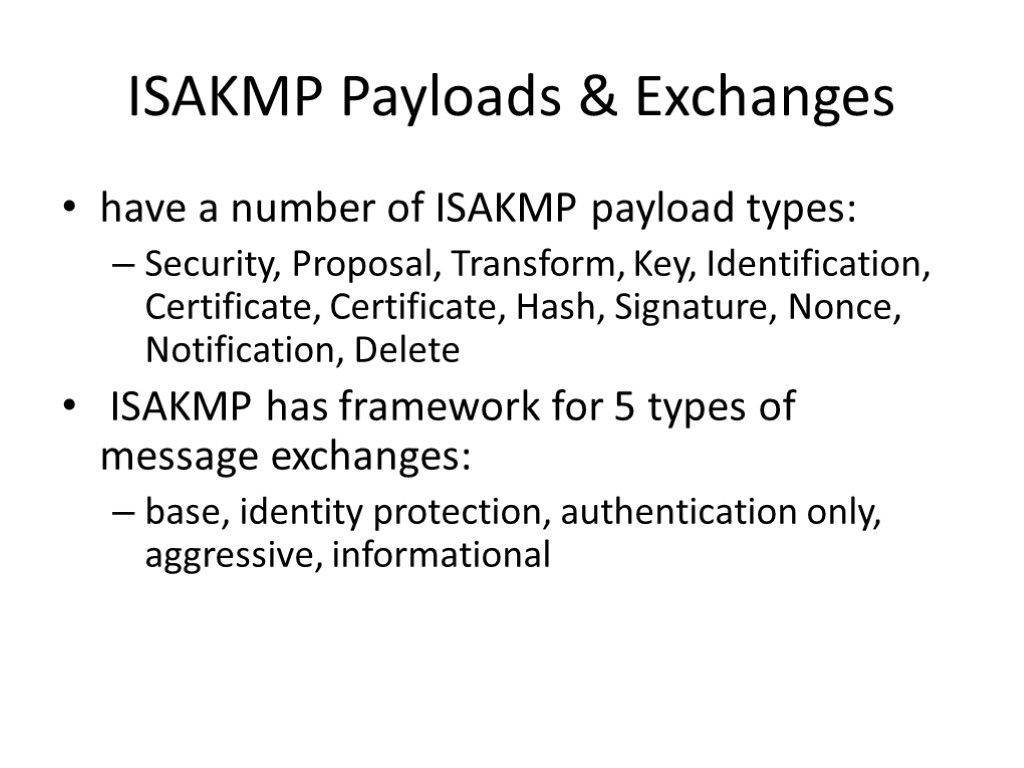 ISAKMP Payloads & Exchanges

• have a number of ISAKMP payload types:
– Security, Proposal, Transform, Key, Identification, Certificate, Certificate, Hash, Signature, Nonce, Notification, Delete

• ISAKMP has framework for 5 types of message exchanges:
– base, identity protection, authentication only, aggressive, informational